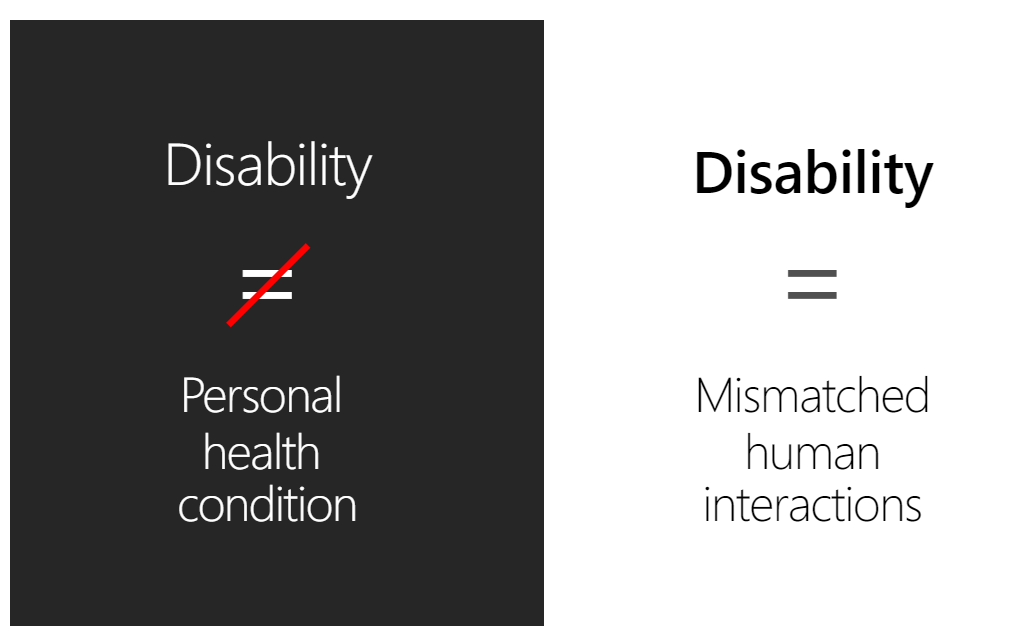 Disability

$\neq$

Personal health condition

Disability

$=$

Mismatched human interactions